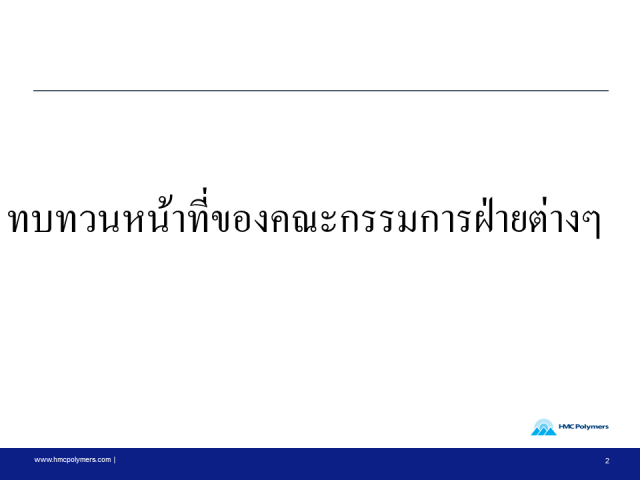 ทบทวนหน้าที่ของคณะกรรมการฝ่ายต่างๆ

HMC Polymers

www.hmcpolymers.com |

2